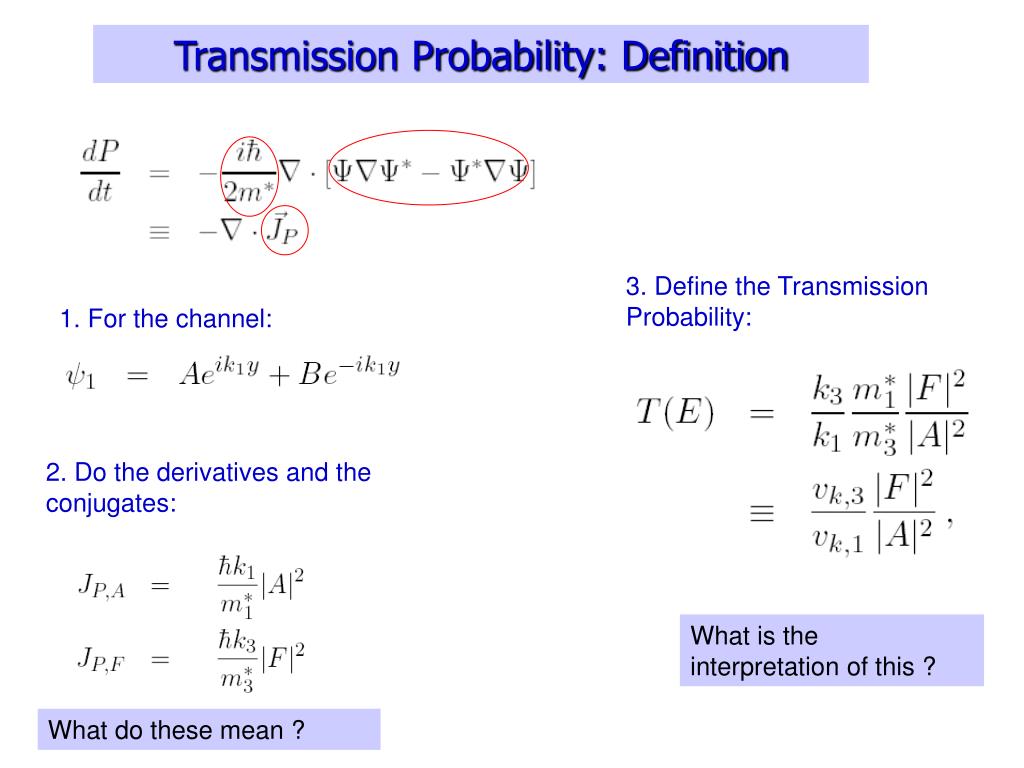 Transmission Probability: Definition

$\frac{dP}{dt} = -\frac{i\hbar}{2m^*}\nabla \cdot [\Psi\nabla\Psi^* - \Psi^*\nabla\Psi]$
$\equiv -\nabla \cdot \vec{J}_P$

1. For the channel:

$\psi_1 = Ae^{ik_1 y} + Be^{-ik_1 y}$

2. Do the derivatives and the conjugates:

$J_{P,A} = \frac{\hbar k_1}{m_1^*}|A|^2$
$J_{P,F} = \frac{\hbar k_3}{m_3^*}|F|^2$

What do these mean ?

3. Define the Transmission Probability:

$T(E) = \frac{k_3}{k_1}\frac{m_1^*}{m_3^*}\frac{|F|^2}{|A|^2}$
$\equiv \frac{v_{k,3}}{v_{k,1}}\frac{|F|^2}{|A|^2},$

What is the interpretation of this ?